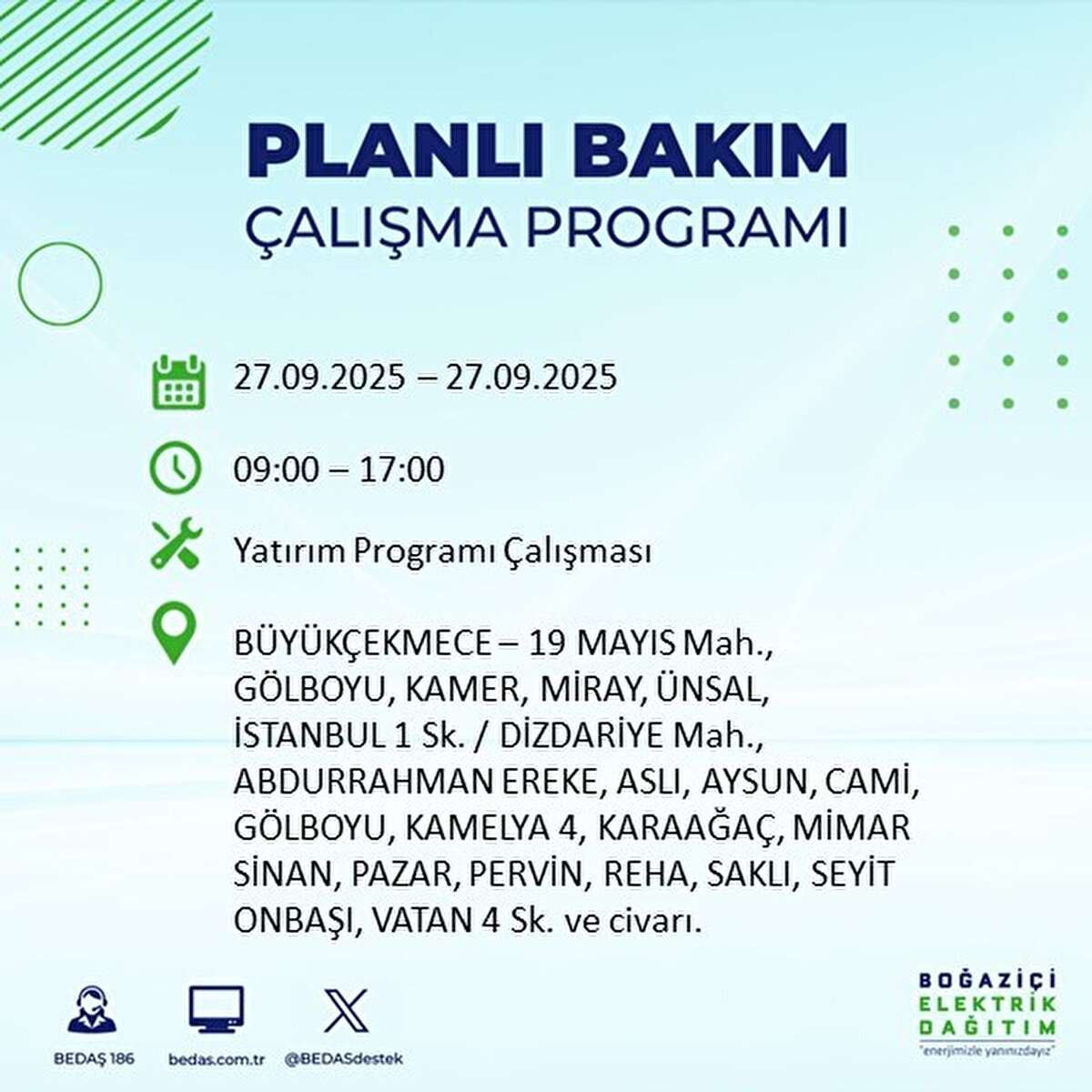 PLANLI BAKIM
ÇALIŞMA PROGRAMI

27.09.2025 – 27.09.2025

09:00 – 17:00

Yatırım Programı Çalışması

BÜYÜKÇEKMECE – 19 MAYIS Mah., GÖLBOYU, KAMER, MİRAY, ÜNSAL, İSTANBUL 1 Sk. / DİZDARİYE Mah., ABDURRAHMAN EREKE, ASLI, AYSUN, CAMİ, GÖLBOYU, KAMELYA 4, KARAAĞAÇ, MİMAR SİNAN, PAZAR, PERVİN, REHA, SAKLI, SEYİT ONBAŞI, VATAN 4 Sk. ve civarı.

BEDAŞ 186
bedas.com.tr
@BEDASdestek

BOĞAZİÇİ
ELEKTRİK
DAĞITIM
"enerjimizle yanınızdayız"